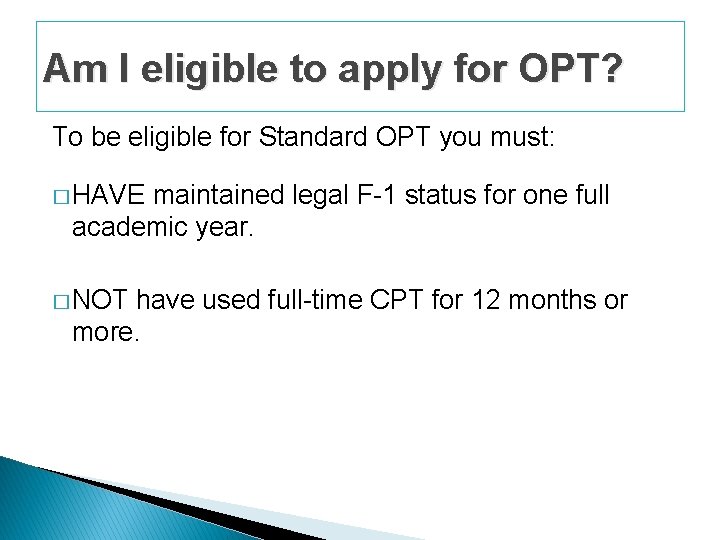 Am I eligible to apply for OPT?

To be eligible for Standard OPT you must:

□ HAVE maintained legal F-1 status for one full academic year.

□ NOT have used full-time CPT for 12 months or more.